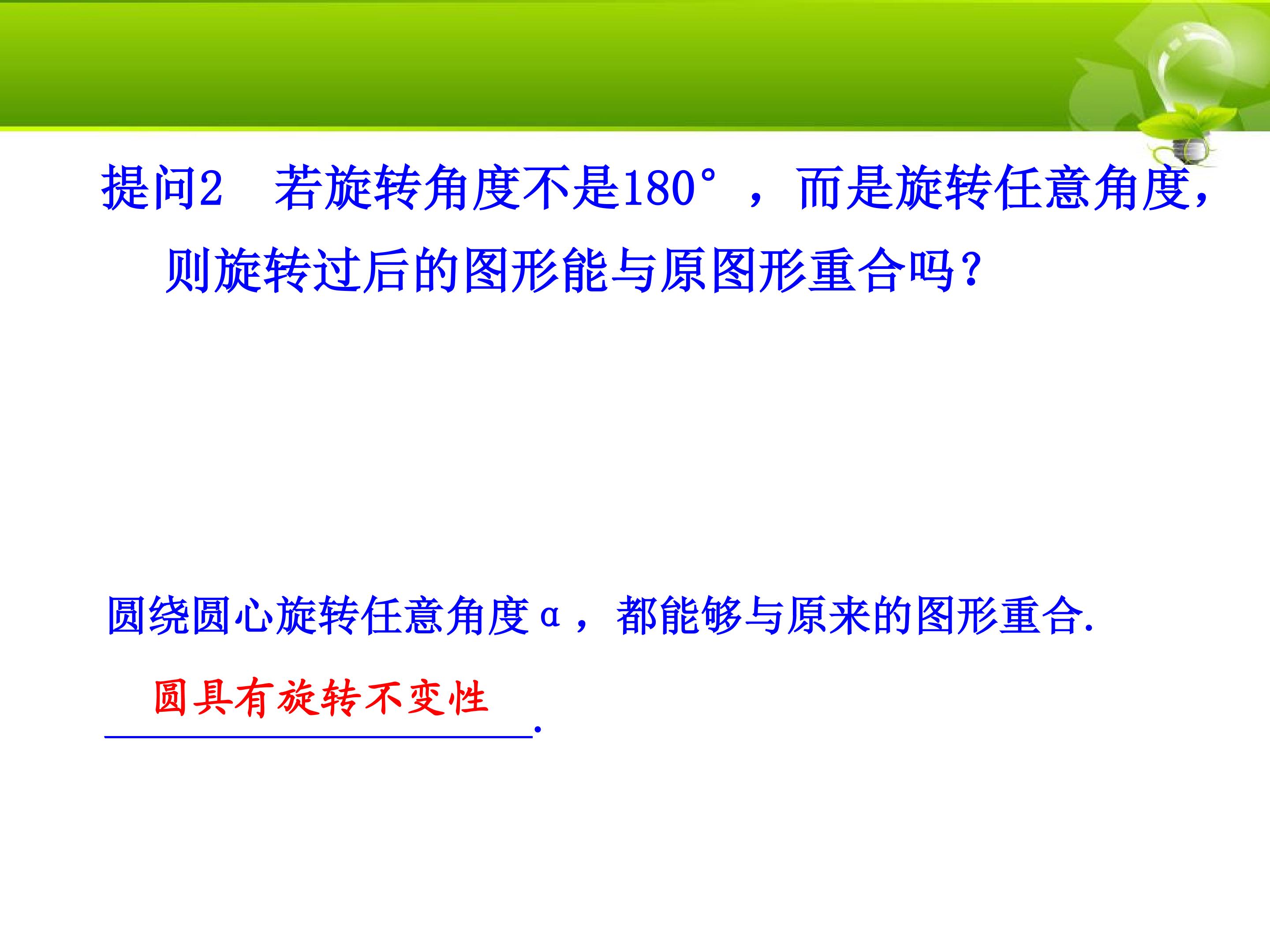 提问2 若旋转角度不是180°，而是旋转任意角度，则旋转过后的图形能与原图形重合吗？

圆绕圆心旋转任意角度α，都能够与原来的图形重合.

圆具有旋转不变性.